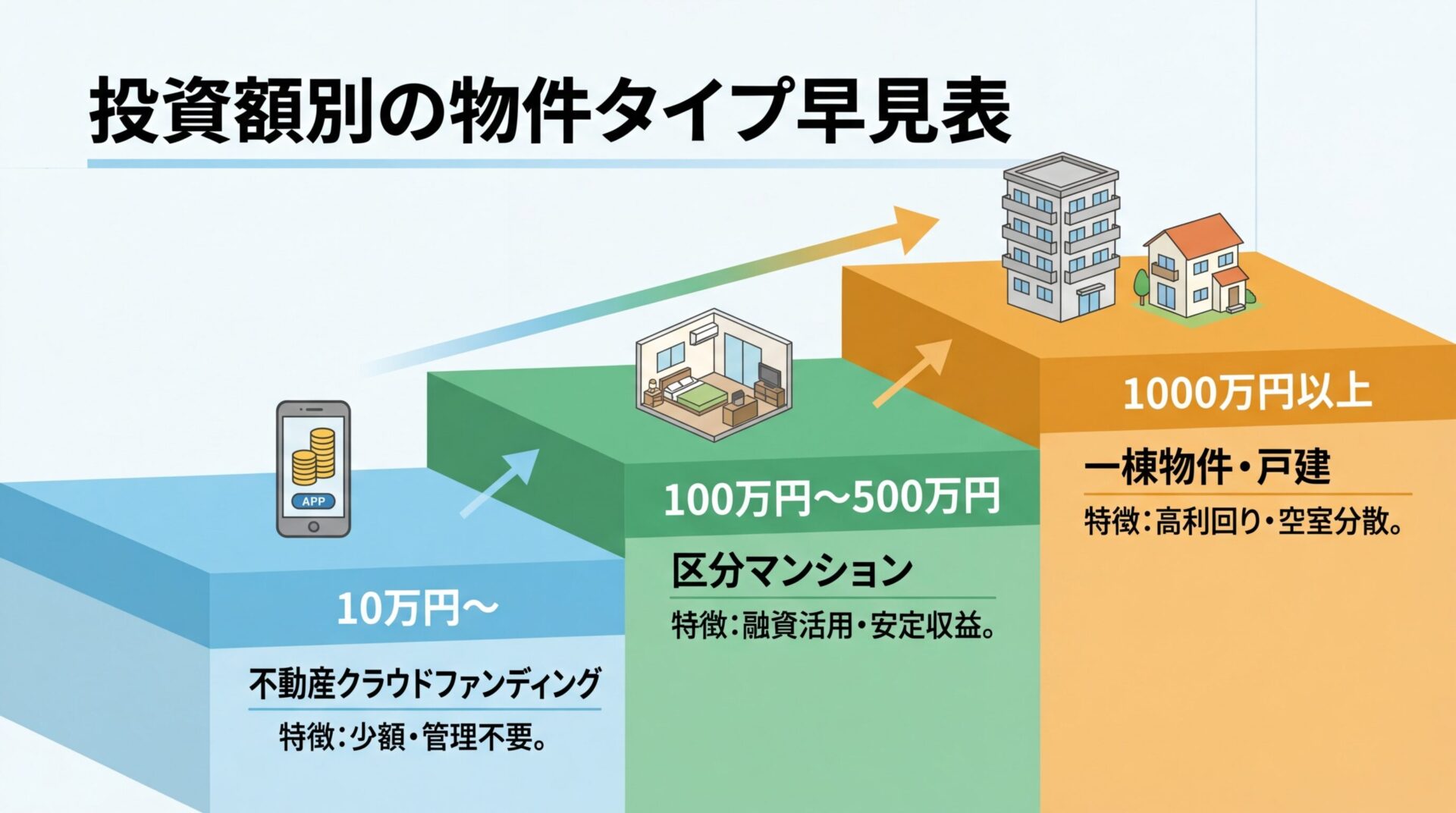 投資額別の物件タイプ早見表

APP

10万円〜

不動産クラウドファンディング

特徴:少額・管理不要。

100万円〜500万円

区分マンション

特徴:融資活用・安定収益。

1000万円以上

一棟物件・戸建

特徴:高利回り・空室分散。